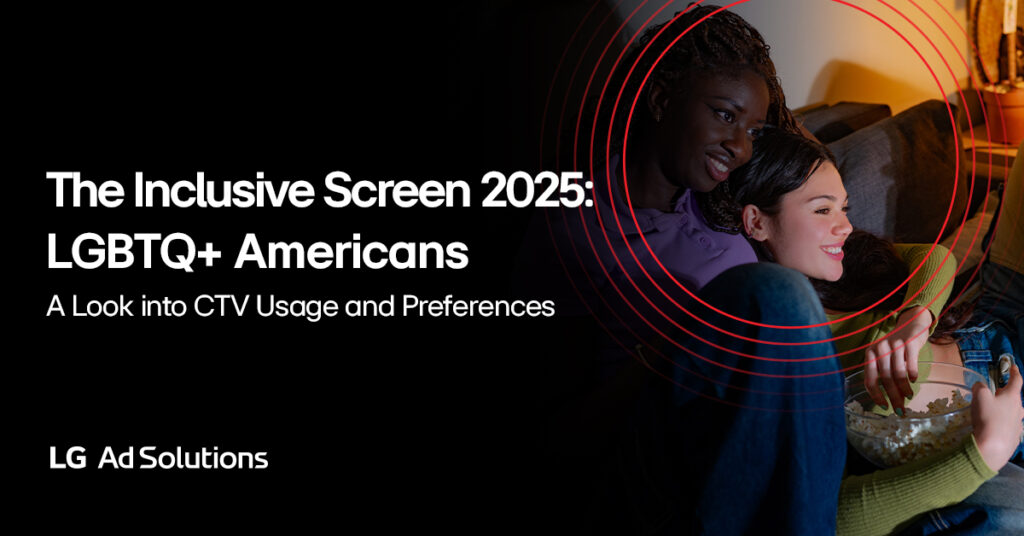 The Inclusive Screen 2025: LGBTQ+ Americans

A Look into CTV Usage and Preferences

LG Ad Solutions